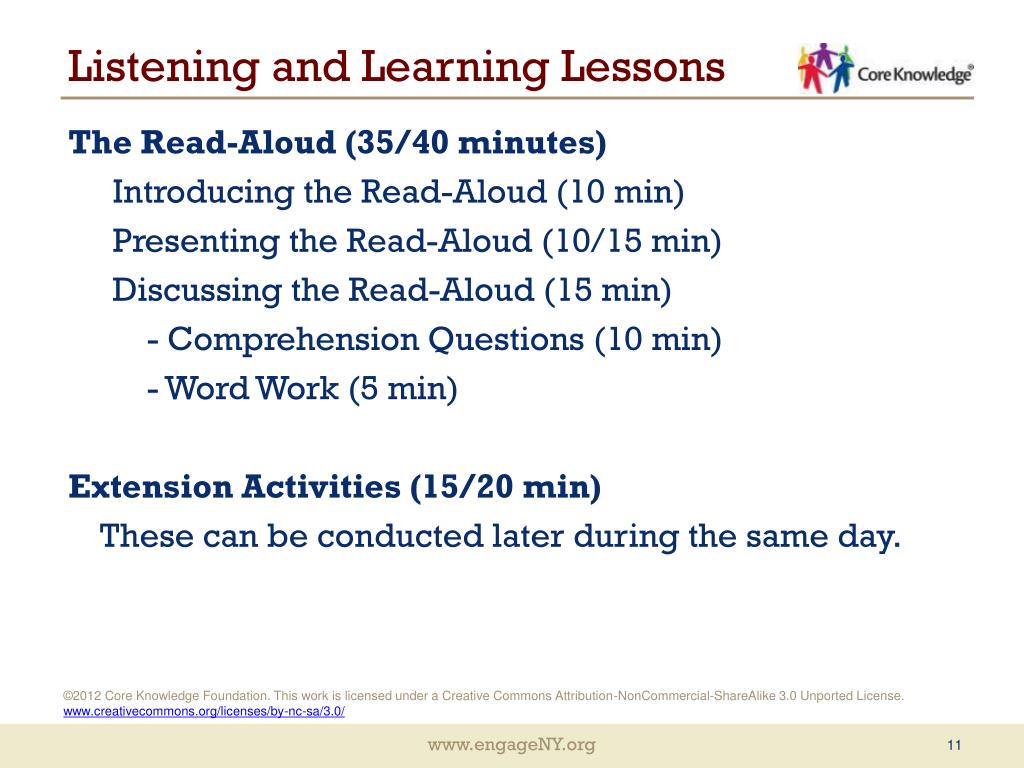 Listening and Learning Lessons

Core Knowledge®

The Read-Aloud (35/40 minutes)

Introducing the Read-Aloud (10 min)

Presenting the Read-Aloud (10/15 min)

Discussing the Read-Aloud (15 min)

- Comprehension Questions (10 min)

- Word Work (5 min)

Extension Activities (15/20 min)

These can be conducted later during the same day.

©2012 Core Knowledge Foundation. This work is licensed under a Creative Commons Attribution-NonCommercial-ShareAlike 3.0 Unported License. www.creativecommons.org/licenses/by-nc-sa/3.0/

www.engageNY.org

11